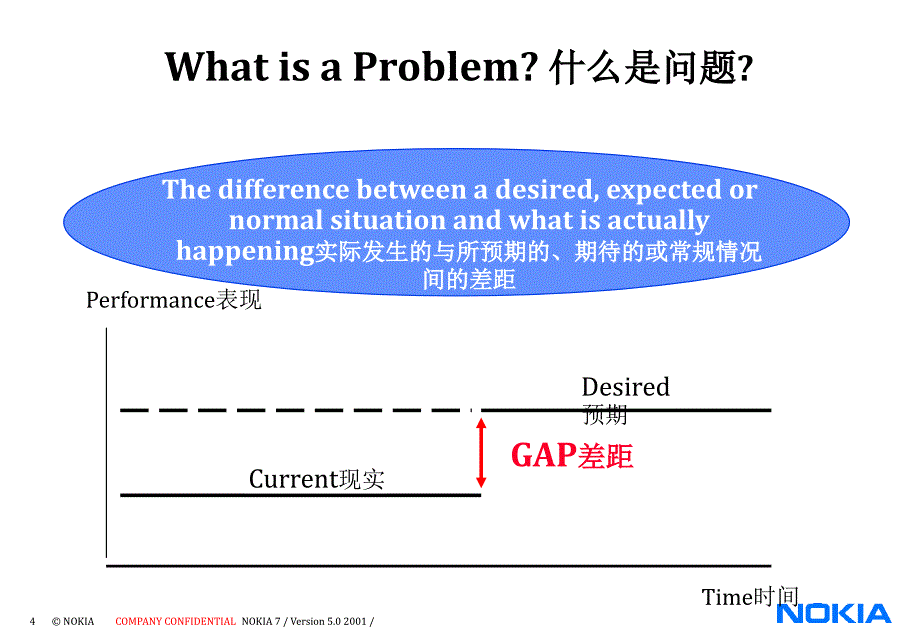 What is a Problem? 什么是问题?

The difference between a desired, expected or normal situation and what is actually happening实际发生的与所预期的、期待的或常规情况间的差距

Performance表现

Desired
预期

GAP差距

Current现实

Time时间

4 © NOKIA COMPANY CONFIDENTIAL NOKIA 7 / Version 5.0 2001 /

NOKIA